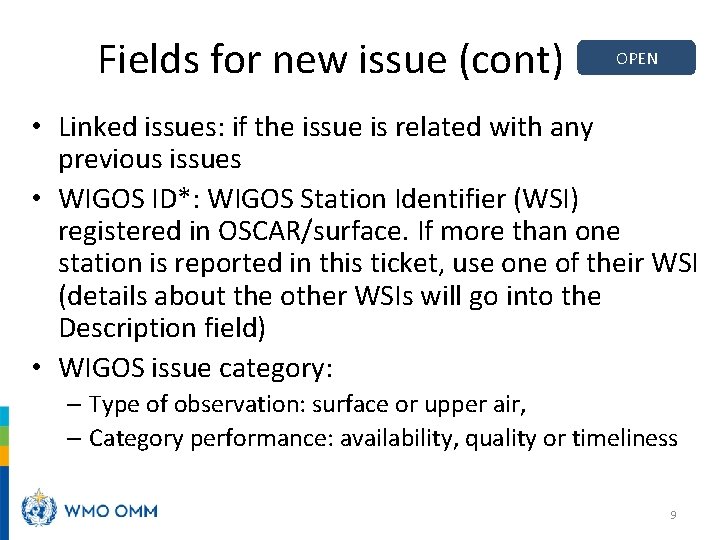 Fields for new issue (cont)

OPEN

• Linked issues: if the issue is related with any previous issues
• WIGOS ID*: WIGOS Station Identifier (WSI) registered in OSCAR/surface. If more than one station is reported in this ticket, use one of their WSI (details about the other WSIs will go into the Description field)
• WIGOS issue category:
– Type of observation: surface or upper air,
– Category performance: availability, quality or timeliness

WMO OMM

9